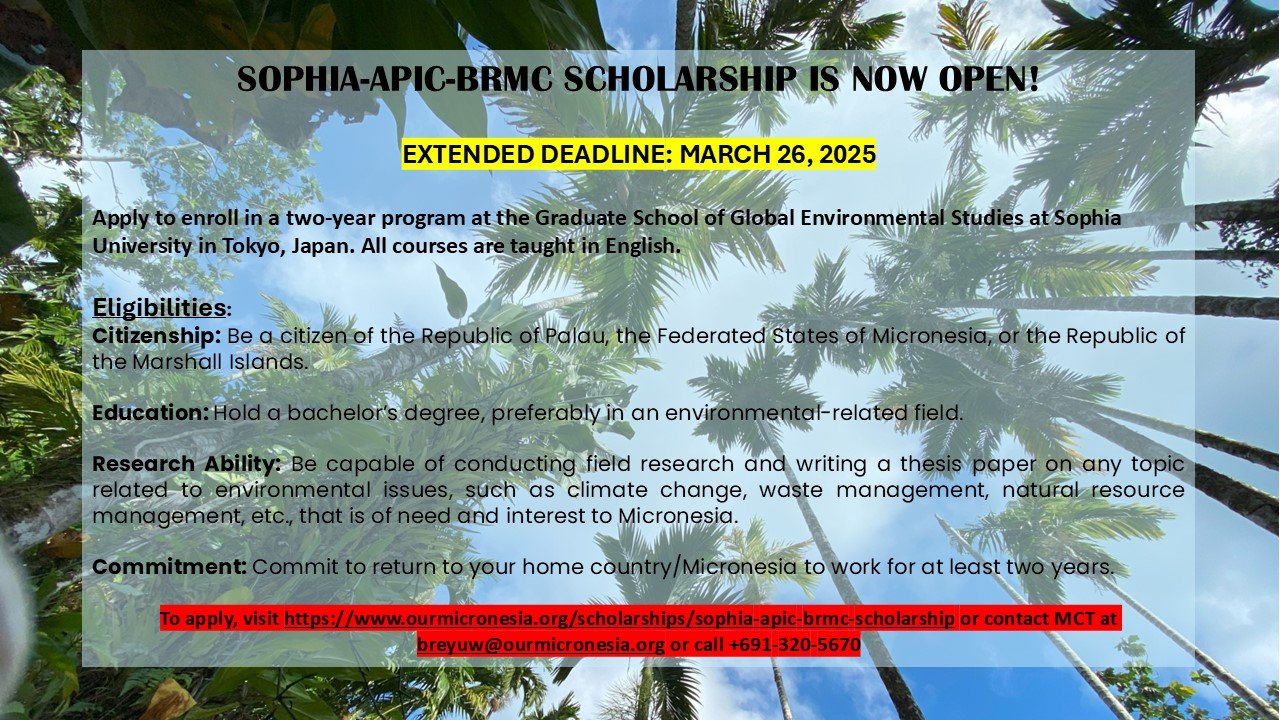 SOPHIA-APIC-BRMC SCHOLARSHIP IS NOW OPEN!

EXTENDED DEADLINE: MARCH 26, 2025

Apply to enroll in a two-year program at the Graduate School of Global Environmental Studies at Sophia University in Tokyo, Japan. All courses are taught in English.

Eligibilities:
Citizenship: Be a citizen of the Republic of Palau, the Federated States of Micronesia, or the Republic of the Marshall Islands.

Education: Hold a bachelor's degree, preferably in an environmental-related field.

Research Ability: Be capable of conducting field research and writing a thesis paper on any topic related to environmental issues, such as climate change, waste management, natural resource management, etc., that is of need and interest to Micronesia.

Commitment: Commit to return to your home country/Micronesia to work for at least two years.

To apply, visit https://www.ourmicronesia.org/scholarships/sophia-apic-brmc-scholarship or contact MCT at breyuw@ourmicronesia.org or call +691-320-5670